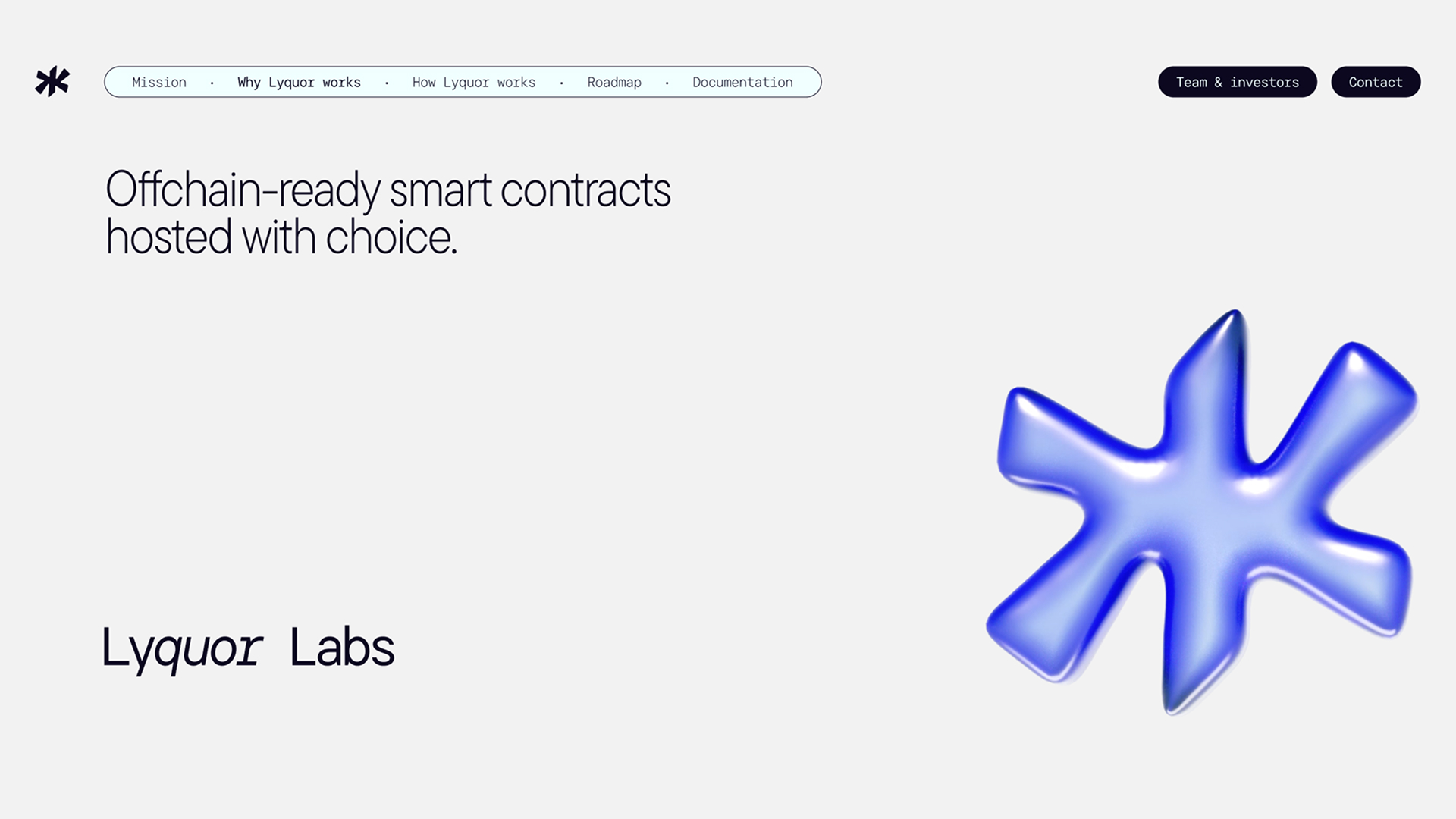 Mission · Why Lyquor works · How Lyquor works · Roadmap · Documentation

Team & investors

Contact

Offchain-ready smart contracts hosted with choice.

Lyquor Labs